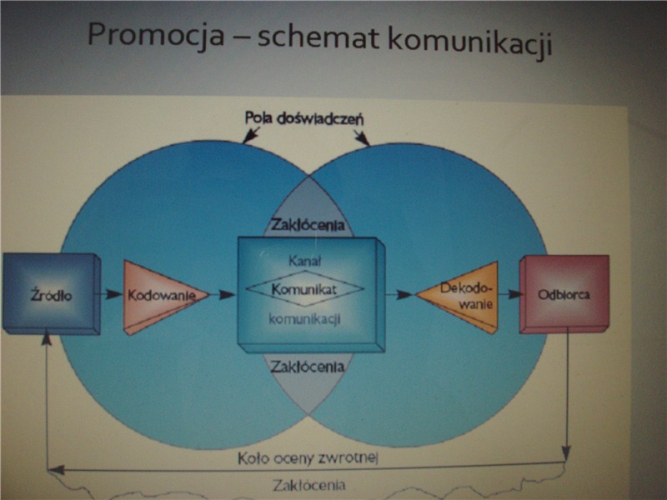 Promocja – schemat komunikacji

Pola doświadczeń

Zakłócenia

Źródło

Kodowanie

Kanał

Komunikat

komunikacji

Dekodowanie

Odbiorca

Zakłócenia

Koło oceny zwrotnej

Zakłócenia